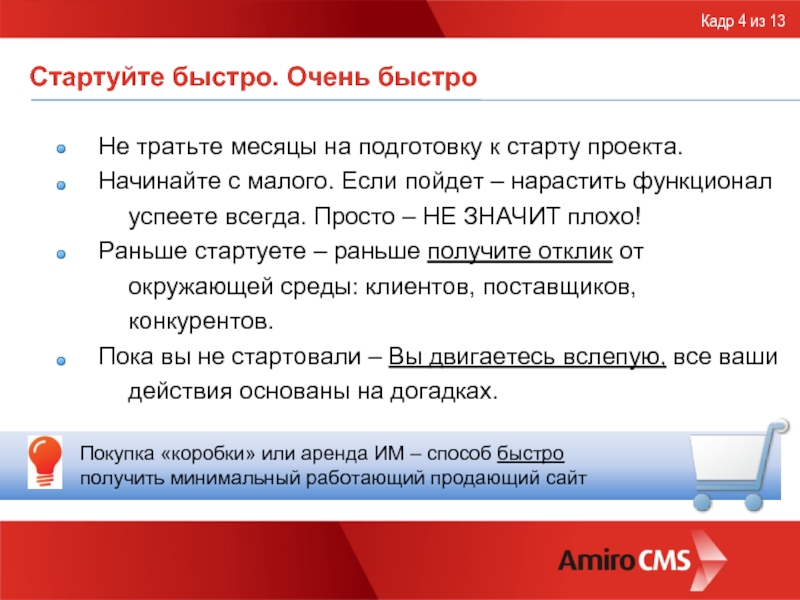 Кадр 4 из 13

Стартуйте быстро. Очень быстро

Не тратьте месяцы на подготовку к старту проекта.

Начинайте с малого. Если пойдет – нарастить функционал успеете всегда. Просто – НЕ ЗНАЧИТ плохо!

Раньше стартуете – раньше получите отклик от окружающей среды: клиентов, поставщиков, конкурентов.

Пока вы не стартовали – Вы двигаетесь вслепую, все ваши действия основаны на догадках.

Покупка «коробки» или аренда ИМ – способ быстро получить минимальный работающий продающий сайт

Amiro CMS